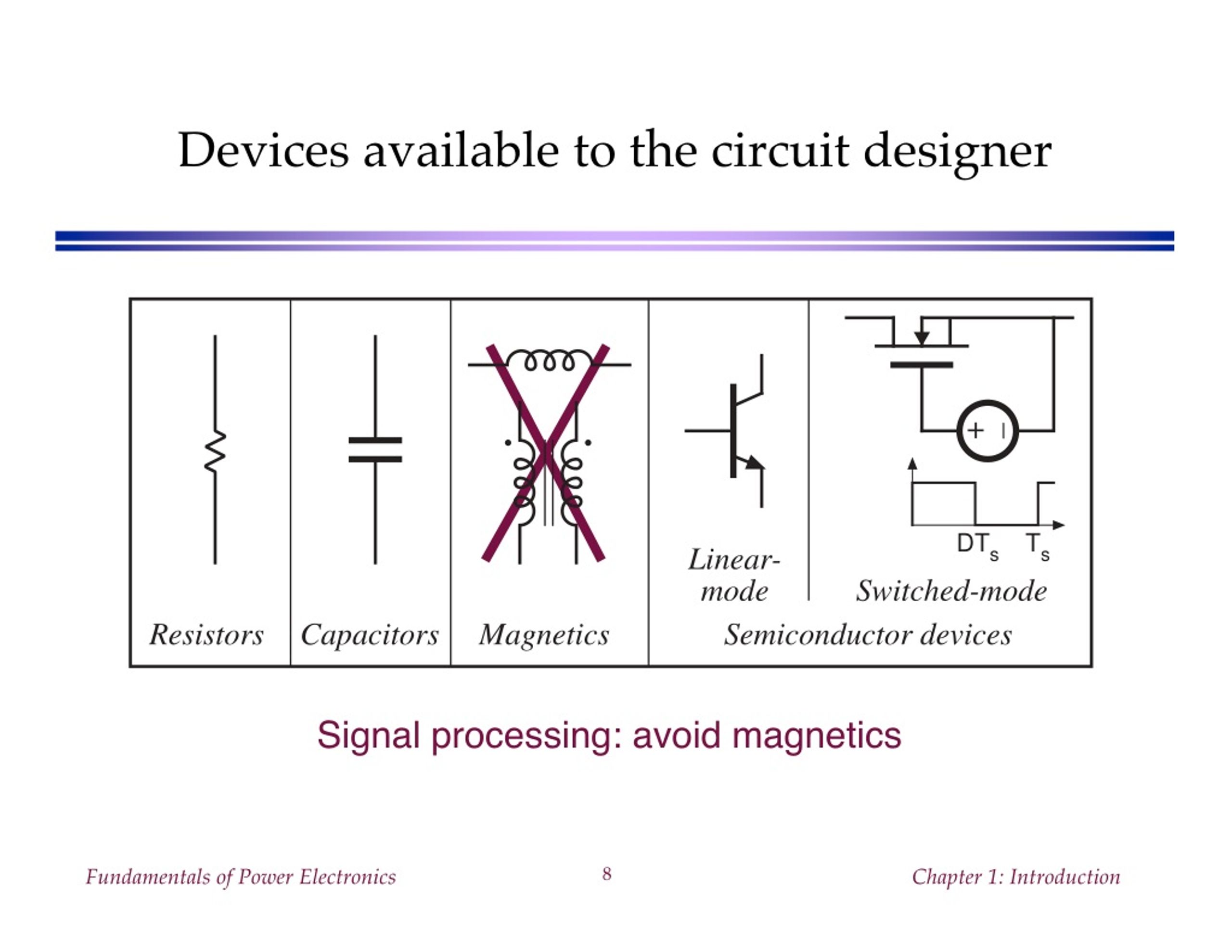 Devices available to the circuit designer

+ –

$DT_s$ $T_s$

Linear-mode

Switched-mode

Resistors

Capacitors

Magnetics

Semiconductor devices

Signal processing: avoid magnetics

Fundamentals of Power Electronics

8

Chapter 1: Introduction